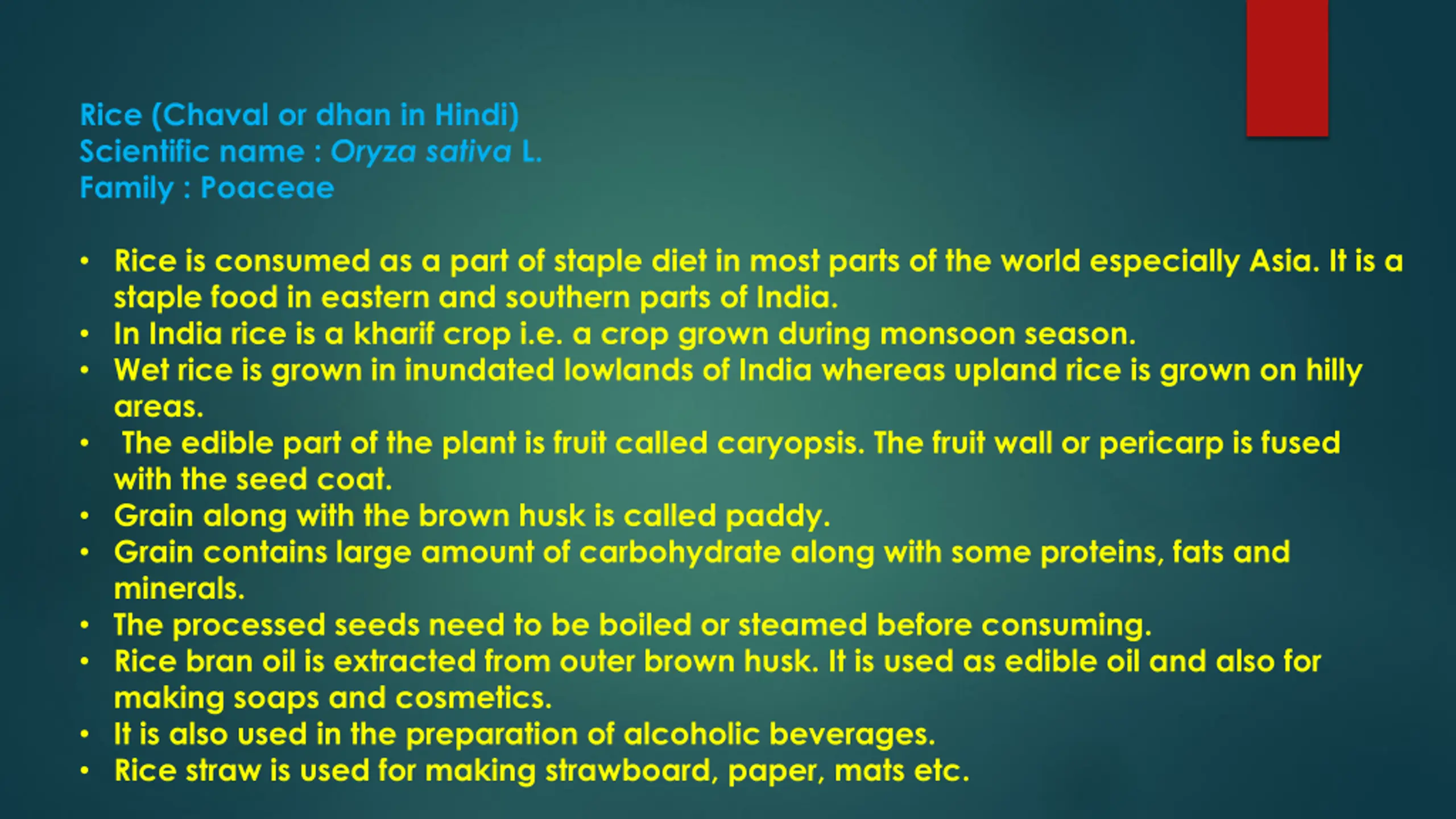 Rice (Chaval or dhan in Hindi)
Scientific name : Oryza sativa L.
Family : Poaceae

• Rice is consumed as a part of staple diet in most parts of the world especially Asia. It is a staple food in eastern and southern parts of India.
• In India rice is a kharif crop i.e. a crop grown during monsoon season.
• Wet rice is grown in inundated lowlands of India whereas upland rice is grown on hilly areas.
• The edible part of the plant is fruit called caryopsis. The fruit wall or pericarp is fused with the seed coat.
• Grain along with the brown husk is called paddy.
• Grain contains large amount of carbohydrate along with some proteins, fats and minerals.
• The processed seeds need to be boiled or steamed before consuming.
• Rice bran oil is extracted from outer brown husk. It is used as edible oil and also for making soaps and cosmetics.
• It is also used in the preparation of alcoholic beverages.
• Rice straw is used for making strawboard, paper, mats etc.